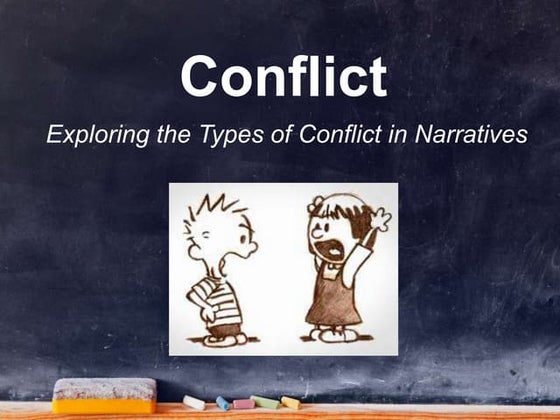 Conflict

Exploring the Types of Conflict in Narratives